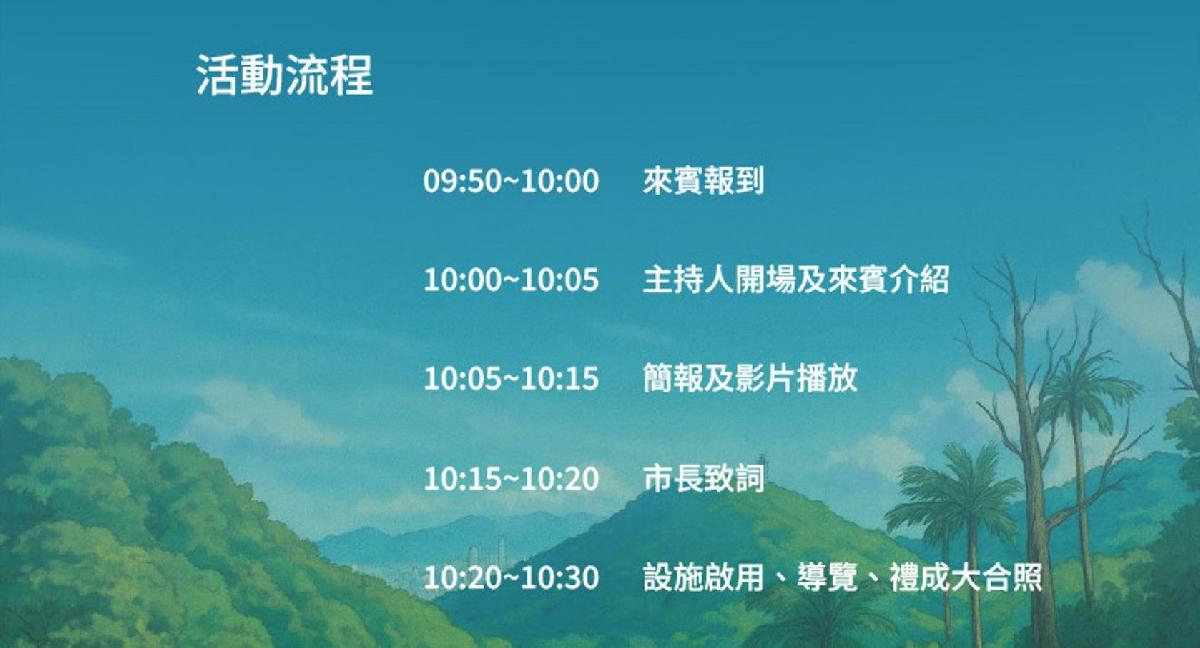 活動流程

09:50~10:00 來賓報到

10:00~10:05 主持人開場及來賓介紹

10:05~10:15 簡報及影片播放

10:15~10:20 市長致詞

10:20~10:30 設施啟用、導覽、禮成大合照